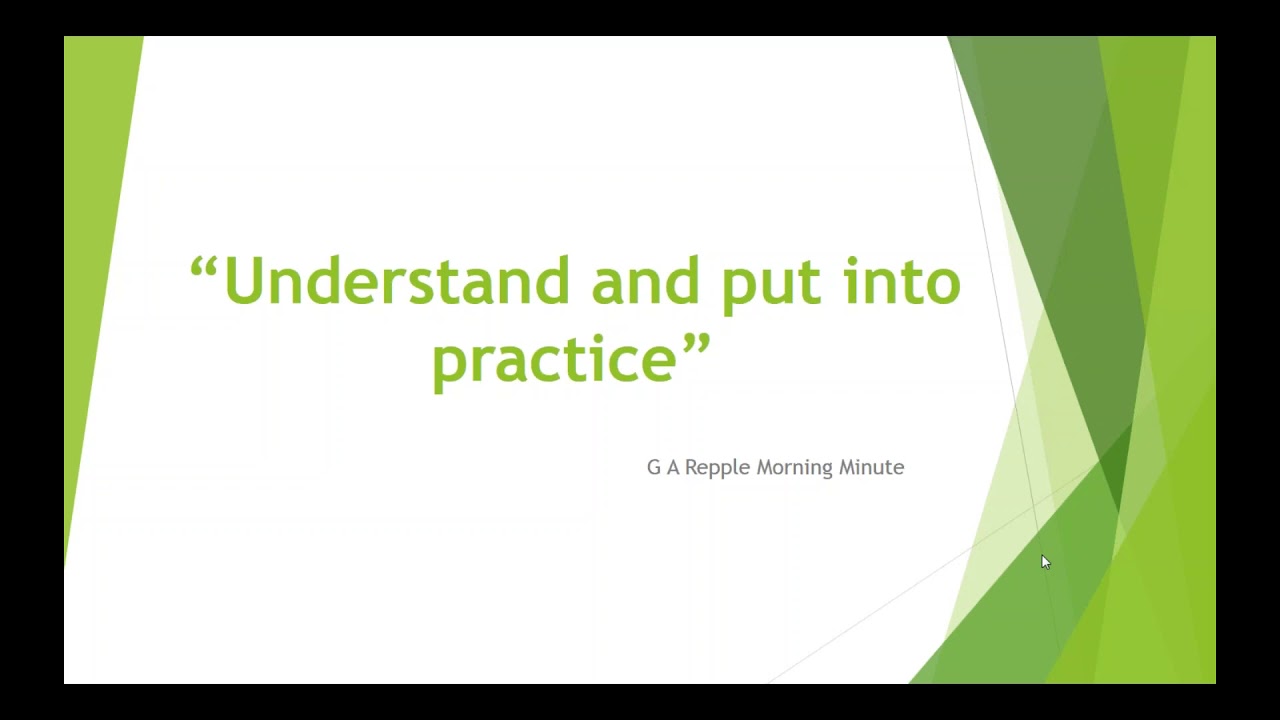 “Understand and put into practice”

G A Repple Morning Minute